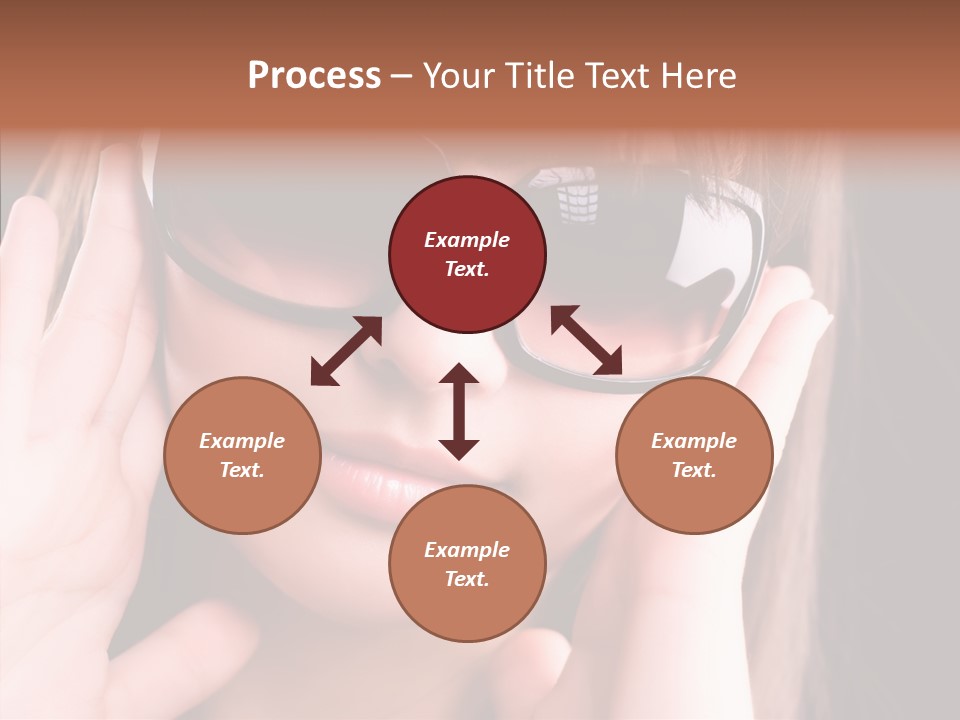 Process – Your Title Text Here

Example Text.

Example Text.

Example Text.

Example Text.